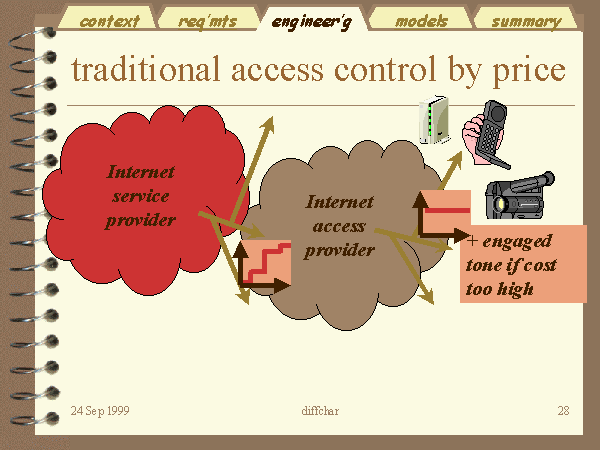 context req'mts engineer'g models summary

traditional access control by price

Internet service provider

Internet access provider

+ engaged tone if cost too high

24 Sep 1999 diffchar 28